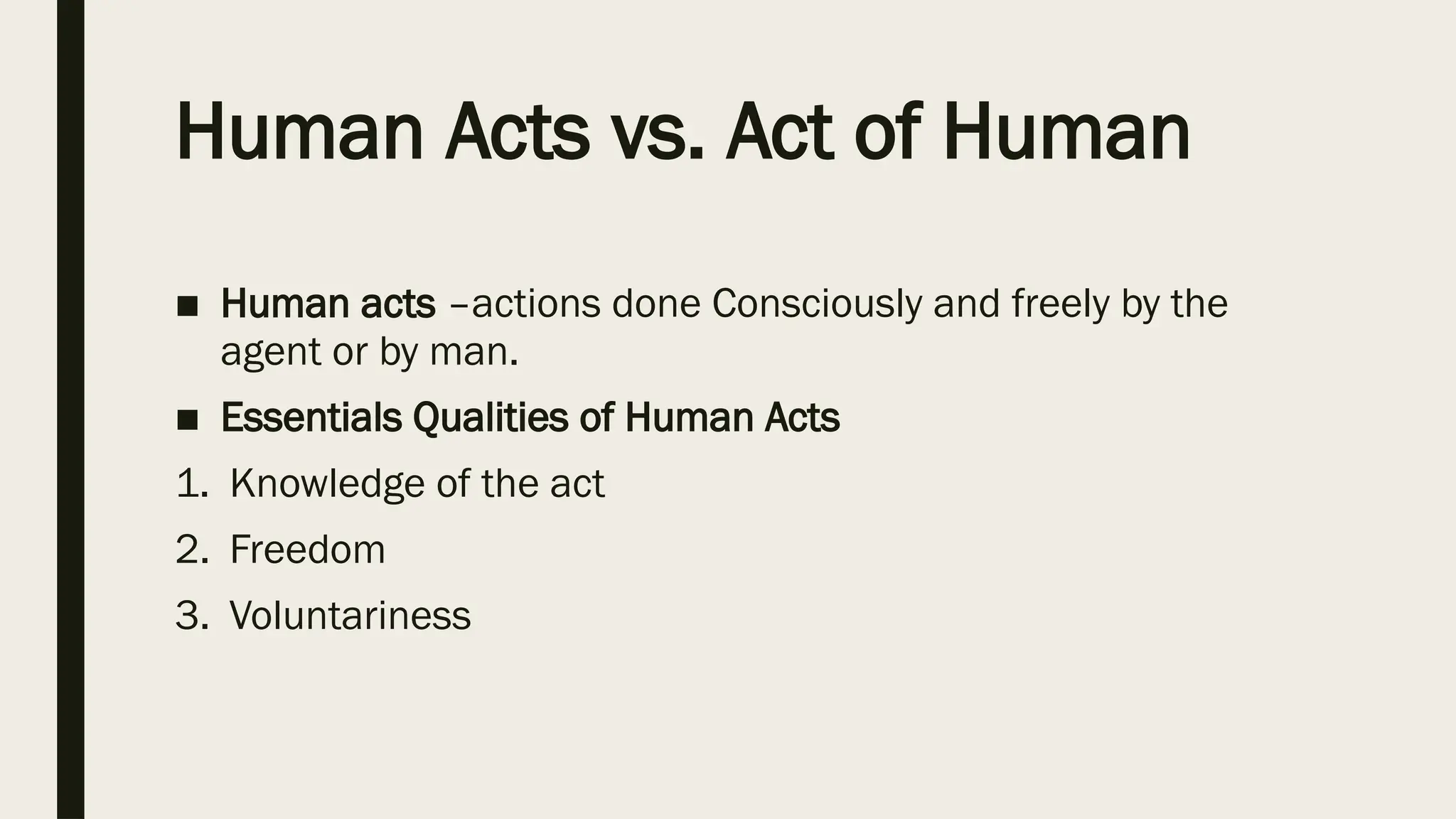 Human Acts vs. Act of Human

■ Human acts –actions done Consciously and freely by the agent or by man.

■ Essentials Qualities of Human Acts

1. Knowledge of the act

2. Freedom

3. Voluntariness